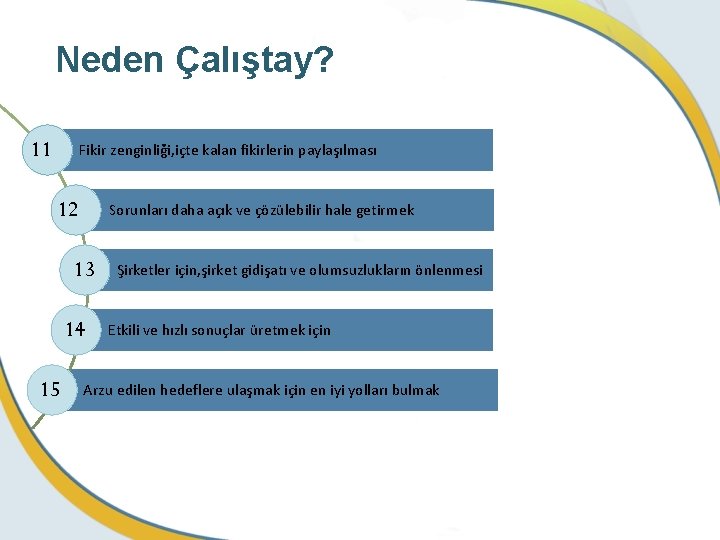 Neden Çalıştay?

11 Fikir zenginliği,içte kalan fikirlerin paylaşılması

12 Sorunları daha açık ve çözülebilir hale getirmek

13 Şirketler için,şirket gidişatı ve olumsuzlukların önlenmesi

14 Etkili ve hızlı sonuçlar üretmek için

15 Arzu edilen hedeflere ulaşmak için en iyi yolları bulmak